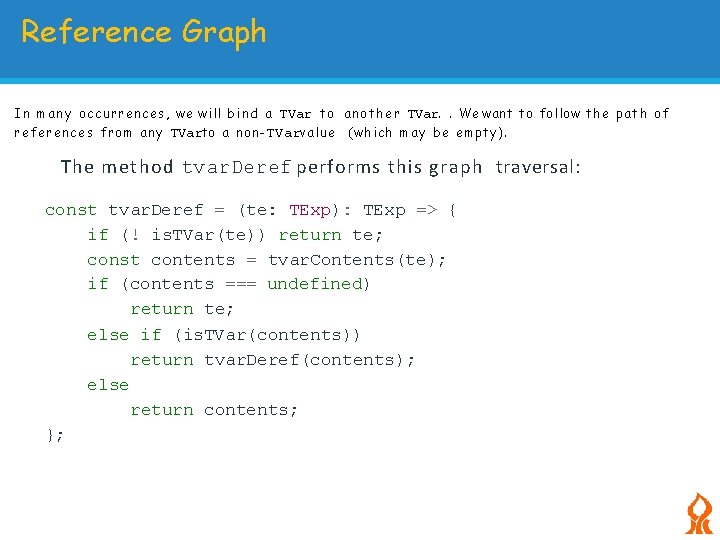 Reference Graph

In many occurrences, we will bind a TVar to another TVar. . We want to follow the path of references from any TVarto a non-TVarvalue (which may be empty).

The method tvarDeref performs this graph traversal:

const tvarDeref = (te: TExp): TExp => {
    if (! isTVar(te)) return te;
    const contents = tvarContents(te);
    if (contents === undefined)
        return te;
    else if (isTVar(contents))
        return tvarDeref(contents);
    else
        return contents;
};